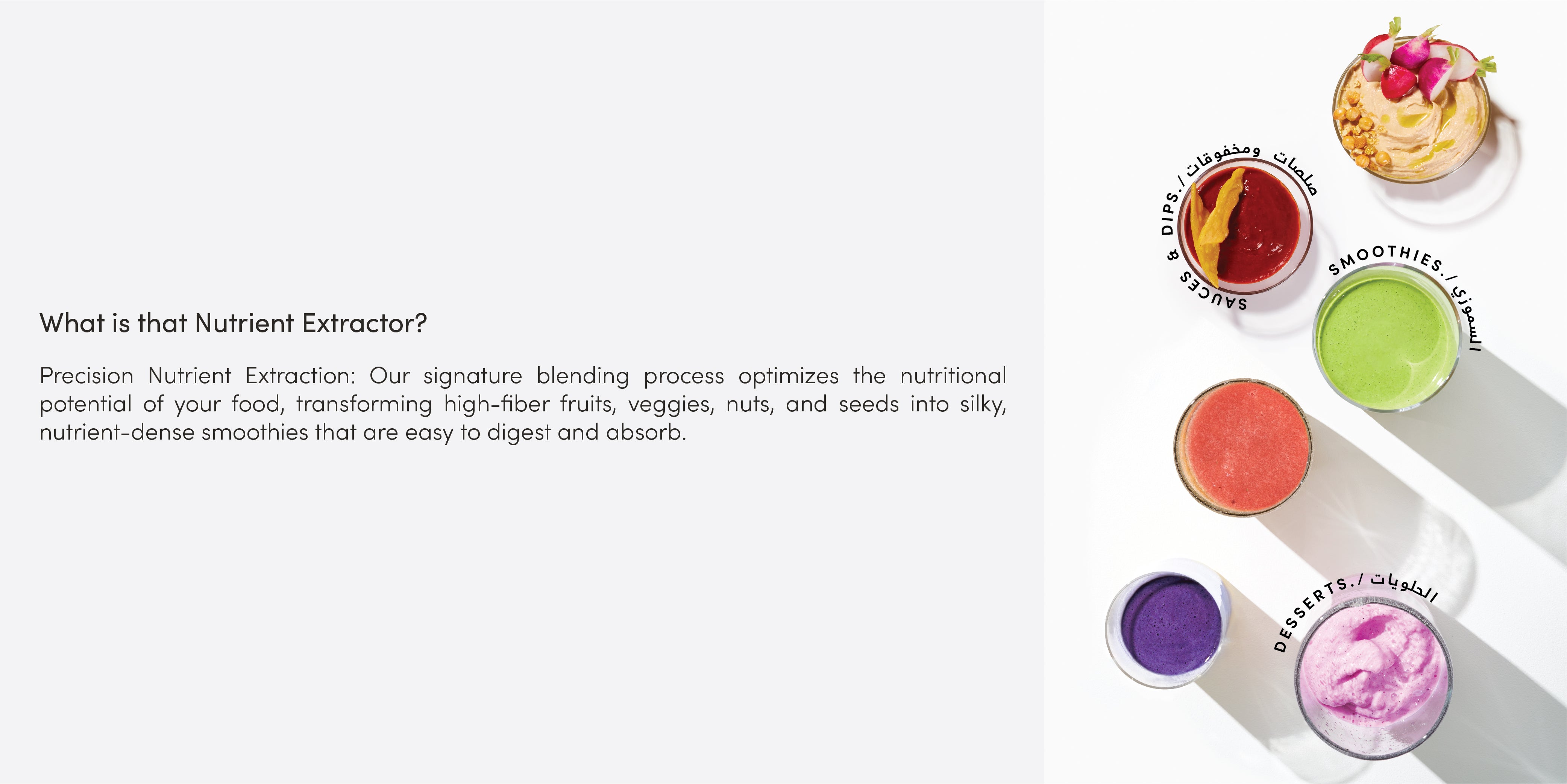 What is that Nutrient Extractor?

Precision Nutrient Extraction: Our signature blending process optimizes the nutritional potential of your food, transforming high-fiber fruits, veggies, nuts, and seeds into silky, nutrient-dense smoothies that are easy to digest and absorb.

SAUCES & DIPS. / صلصات ومخفوقات

SMOOTHIES. / السموزي

DESSERTS. / الحلويات